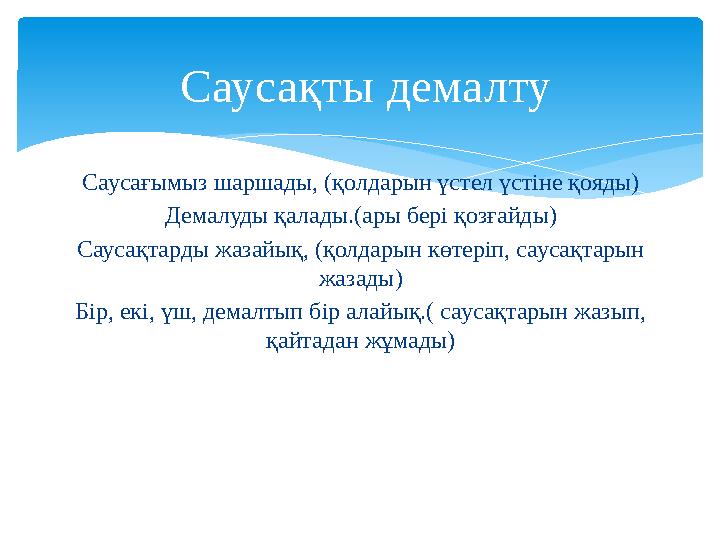 Саусақты демалту

Саусағымыз шаршады, (қолдарын үстел үстіне қояды)
Демалуды қалады.(ары бері қозғайды)
Саусақтарды жазайық, (қолдарын көтеріп, саусақтарын жазады)
Бір, екі, үш, демалтып бір алайық.( саусақтарын жазып, қайтадан жұмады)